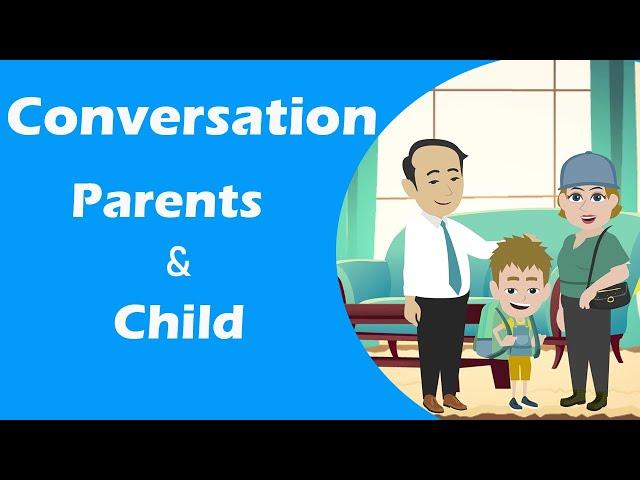 Conversation

Parents

&

Child